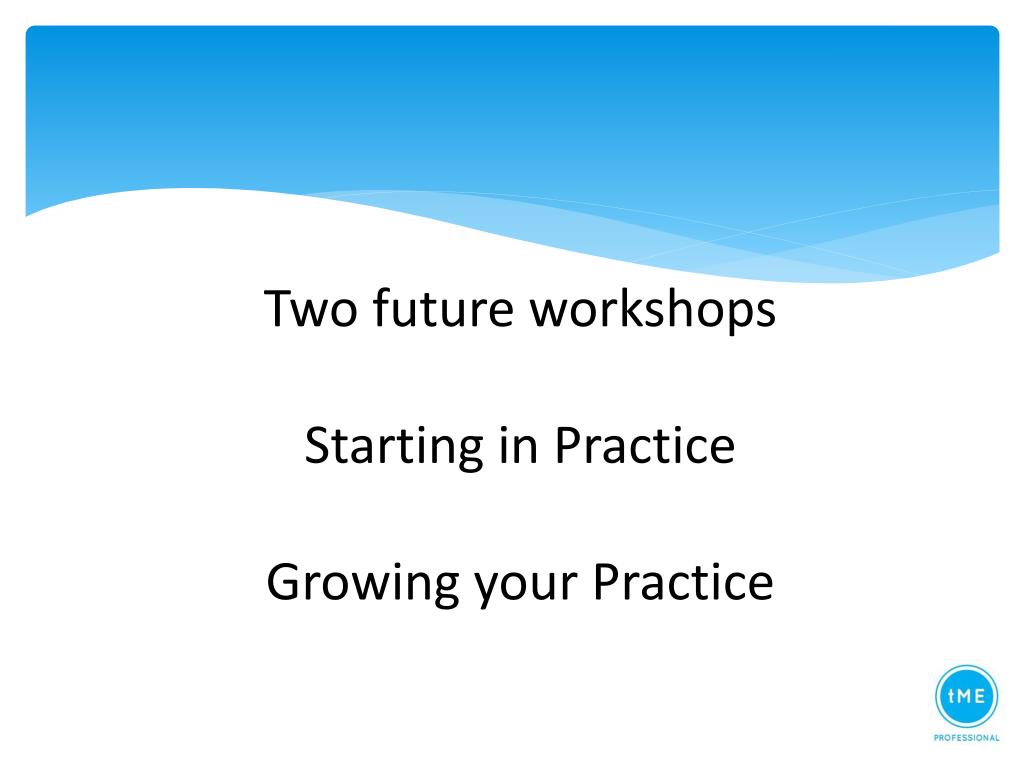 Two future workshops

Starting in Practice

Growing your Practice

tME
PROFESSIONAL